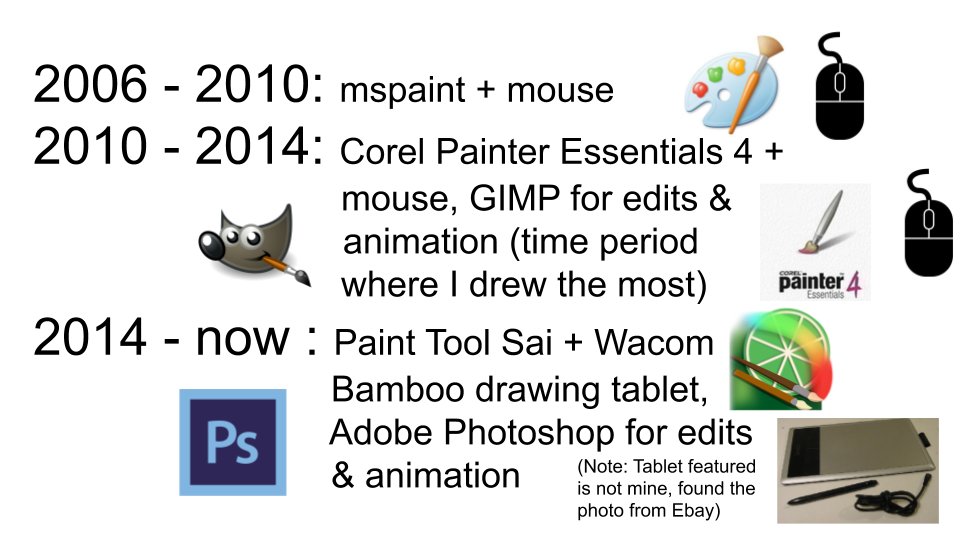 2006 - 2010: mspaint + mouse
2010 - 2014: Corel Painter Essentials 4 + mouse, GIMP for edits & animation (time period where I drew the most)

COREL painter 4 Essentials

2014 - now : Paint Tool Sai + Wacom Bamboo drawing tablet, Adobe Photoshop for edits & animation

Ps

(Note: Tablet featured is not mine, found the photo from Ebay)